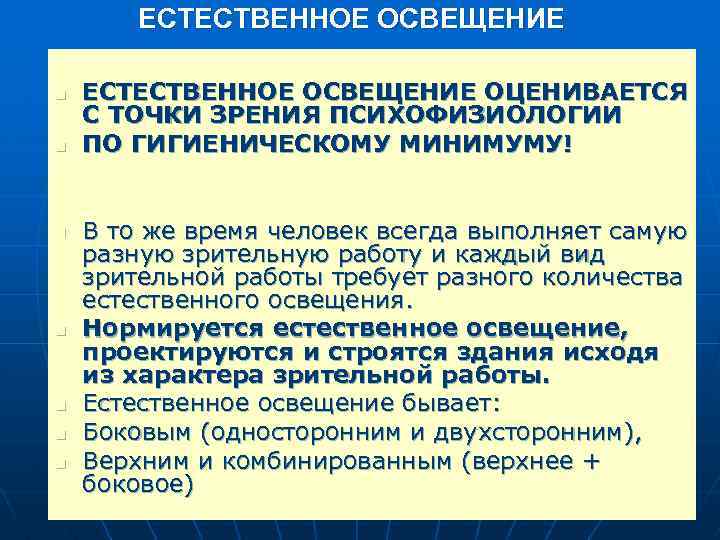 ЕСТЕСТВЕННОЕ ОСВЕЩЕНИЕ

ЕСТЕСТВЕННОЕ ОСВЕЩЕНИЕ ОЦЕНИВАЕТСЯ С ТОЧКИ ЗРЕНИЯ ПСИХОФИЗИОЛОГИИ

ПО ГИГИЕНИЧЕСКОМУ МИНИМУМУ!

В то же время человек всегда выполняет самую разную зрительную работу и каждый вид зрительной работы требует разного количества естественного освещения.

Нормируется естественное освещение, проектируются и строятся здания исходя из характера зрительной работы.

Естественное освещение бывает:

Боковым (односторонним и двухсторонним),

Верхним и комбинированным (верхнее + боковое)